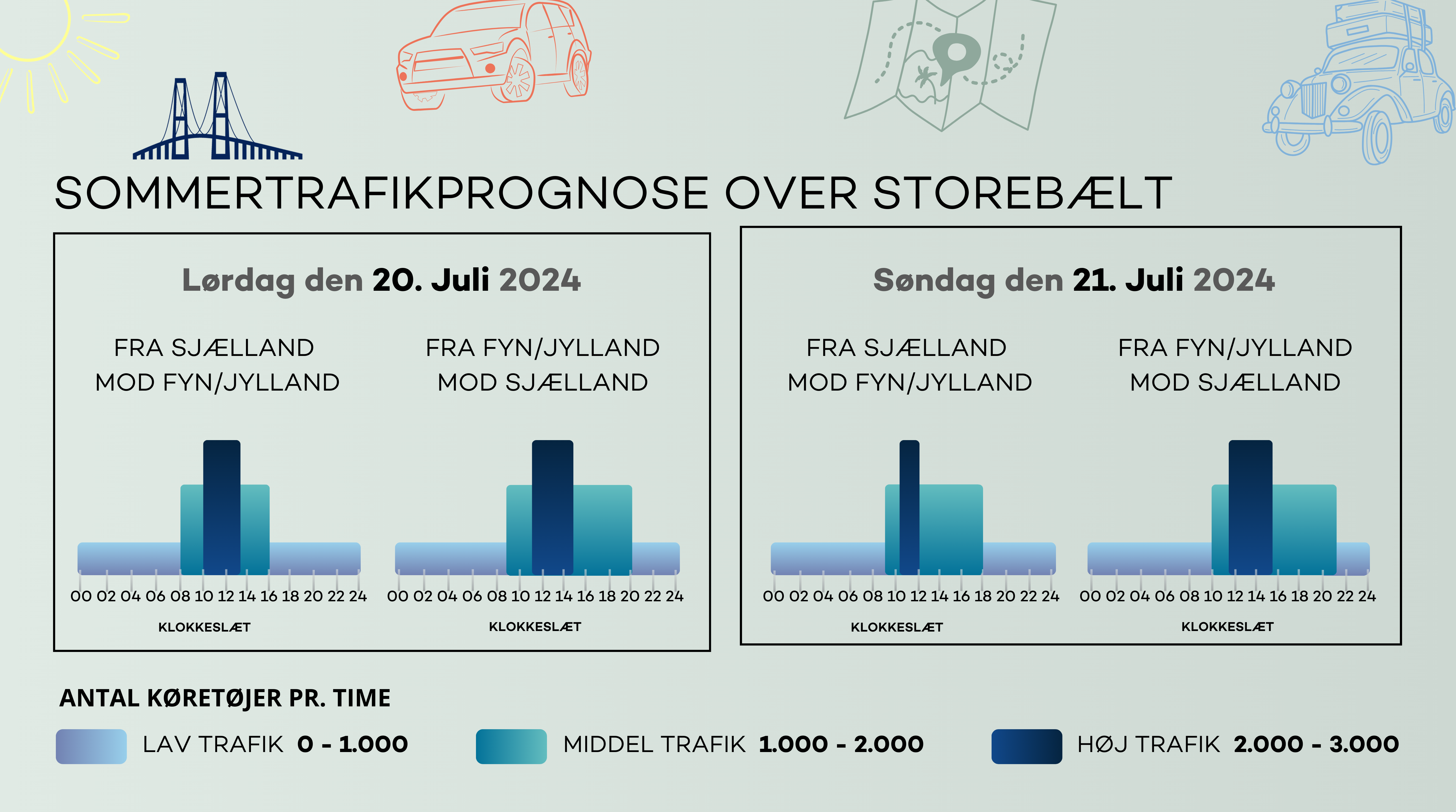 SOMMERTRAFIKPROGNOSE OVER STOREBÆLT

Lørdag den 20. Juli 2024

FRA SJÆLLAND MOD FYN/JYLLAND

00 02 04 06 08 10 12 14 16 18 20 22 24

KLOKKESLÆT

FRA FYN/JYLLAND MOD SJÆLLAND

00 02 04 06 08 10 12 14 16 18 20 22 24

KLOKKESLÆT

Søndag den 21. Juli 2024

FRA SJÆLLAND MOD FYN/JYLLAND

00 02 04 06 08 10 12 14 16 18 20 22 24

KLOKKESLÆT

FRA FYN/JYLLAND MOD SJÆLLAND

00 02 04 06 08 10 12 14 16 18 20 22 24

KLOKKESLÆT

ANTAL KØRETØJER PR. TIME

LAV TRAFIK 0 - 1.000

MIDDEL TRAFIK 1.000 - 2.000

HØJ TRAFIK 2.000 - 3.000